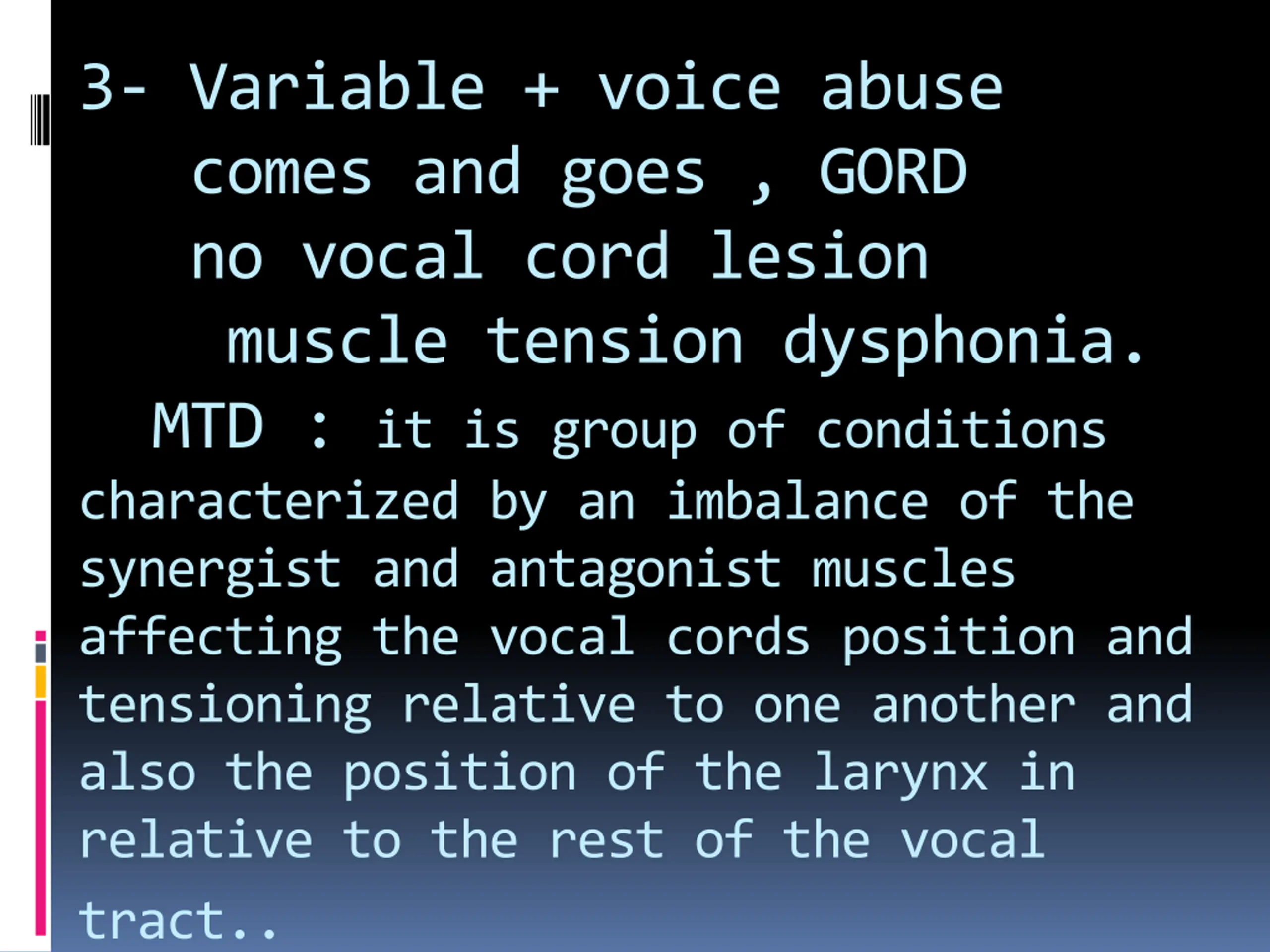 3- Variable + voice abuse
comes and goes , GORD
no vocal cord lesion
muscle tension dysphonia.

MTD : it is group of conditions characterized by an imbalance of the synergist and antagonist muscles affecting the vocal cords position and tensioning relative to one another and also the position of the larynx in relative to the rest of the vocal tract..